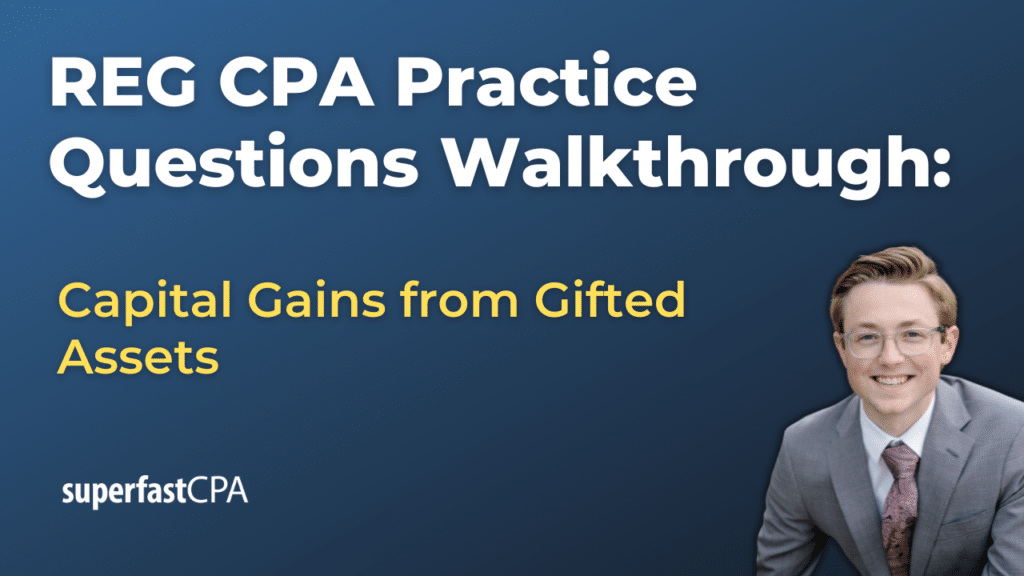 REG CPA Practice Questions Walkthrough:

Capital Gains from Gifted Assets

superfastCPA